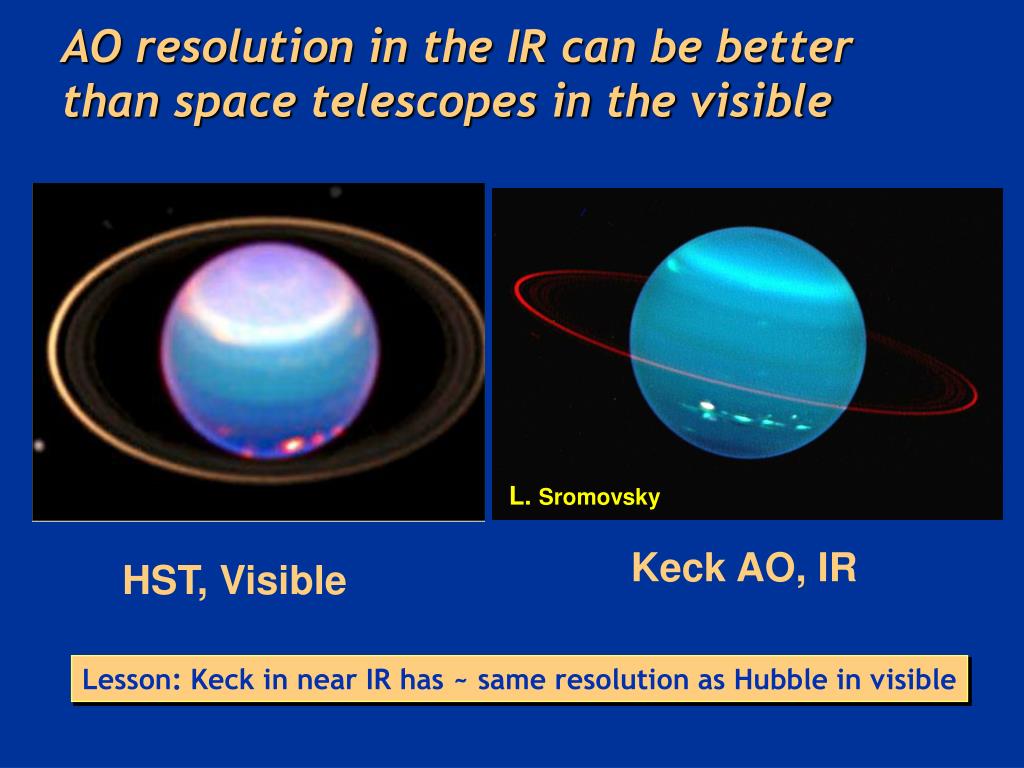 AO resolution in the IR can be better than space telescopes in the visible

L. Sromovsky

HST, Visible

Keck AO, IR

Lesson: Keck in near IR has ~ same resolution as Hubble in visible